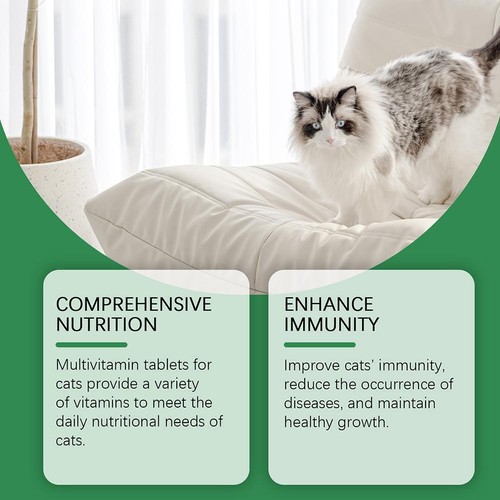 COMPREHENSIVE NUTRITION

Multivitamin tablets for cats provide a variety of vitamins to meet the daily nutritional needs of cats.

ENHANCE IMMUNITY

Improve cats' immunity, reduce the occurrence of diseases, and maintain healthy growth.